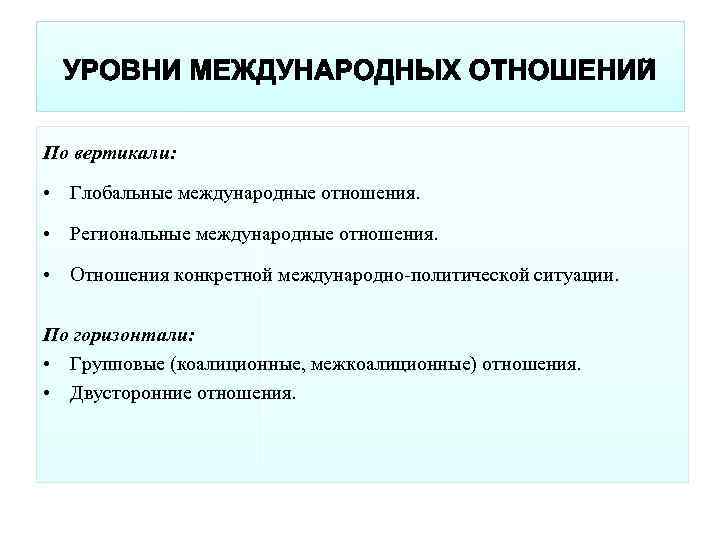 УРОВНИ МЕЖДУНАРОДНЫХ ОТНОШЕНИЙ

По вертикали:

• Глобальные международные отношения.

• Региональные международные отношения.

• Отношения конкретной международно-политической ситуации.

По горизонтали:
• Групповые (коалиционные, межкоалиционные) отношения.
• Двусторонние отношения.